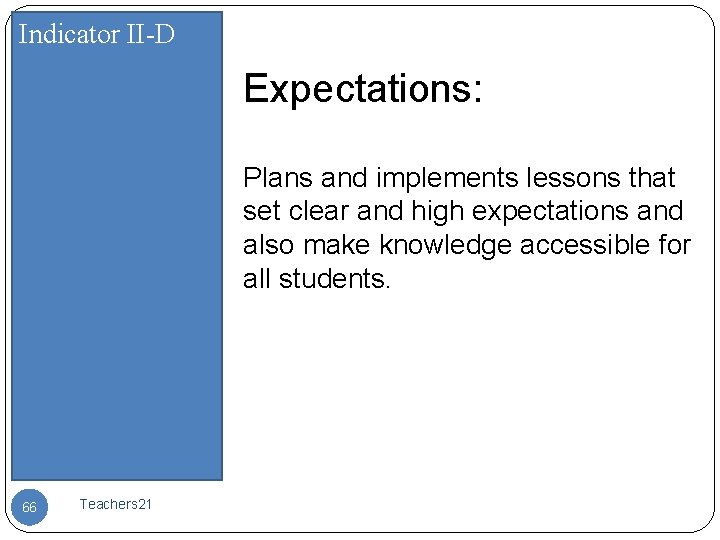 Indicator II-D

Expectations:

Plans and implements lessons that set clear and high expectations and also make knowledge accessible for all students.

66

Teachers21